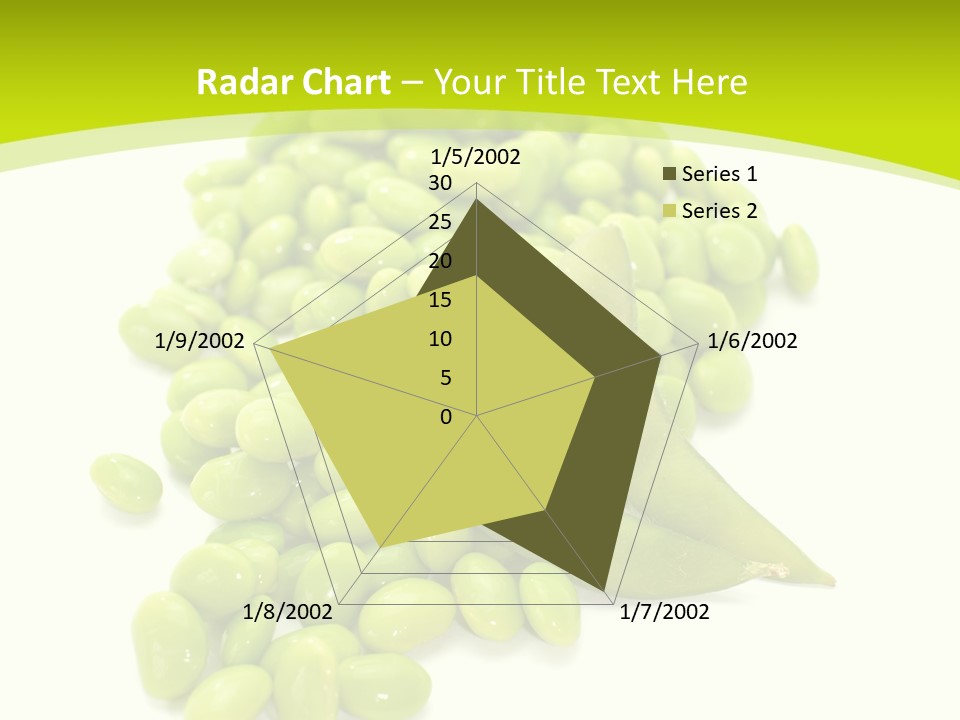 Radar Chart – Your Title Text Here

1/5/2002
30
25
20
15
10
5
0
1/6/2002
1/7/2002
1/8/2002
1/9/2002

Series 1
Series 2